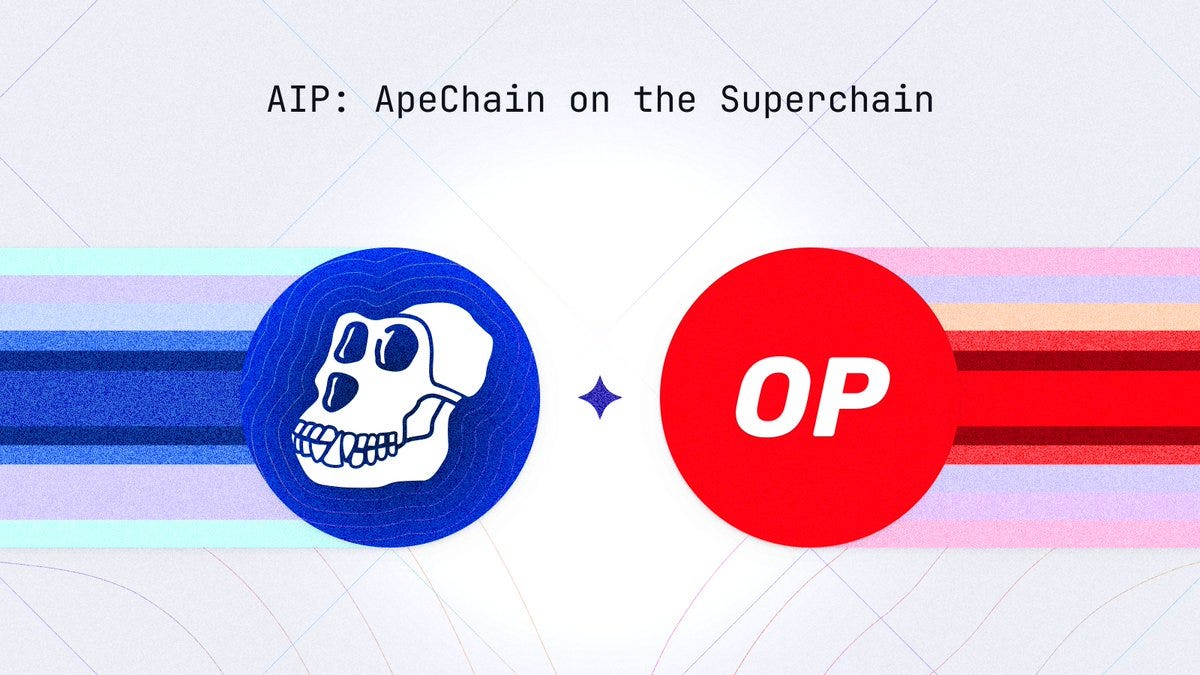 AIP: ApeChain on the Superchain

OP